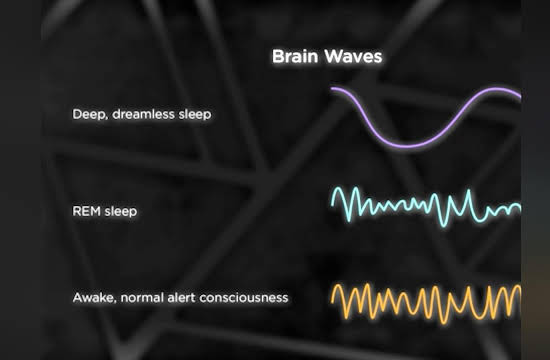 Brain Waves

Deep, dreamless sleep

REM sleep

Awake, normal alert consciousness